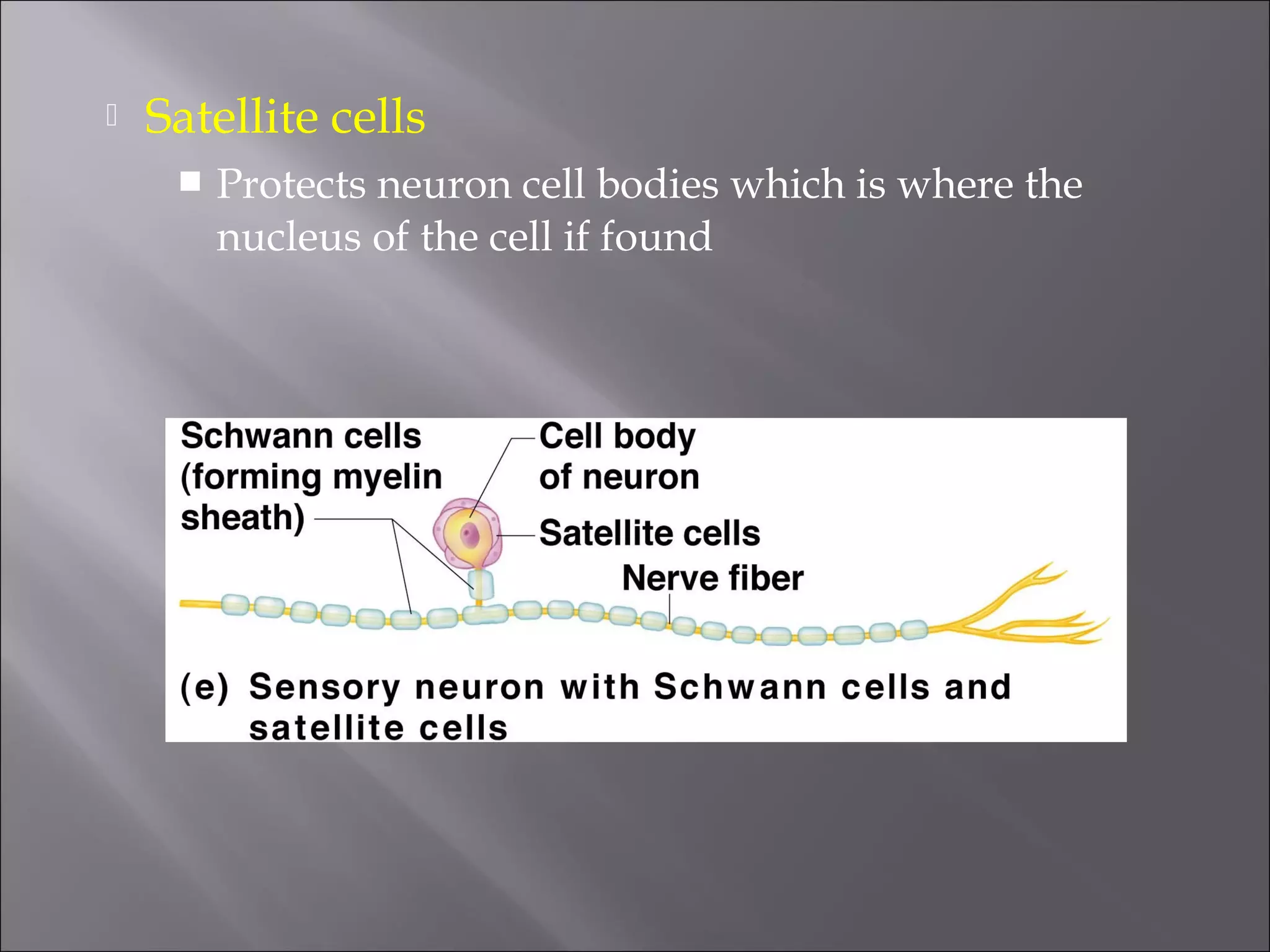 Satellite cells

Protects neuron cell bodies which is where the nucleus of the cell if found

Schwann cells (forming myelin sheath)

Cell body of neuron

Satellite cells

Nerve fiber

(e) Sensory neuron with Schwann cells and satellite cells